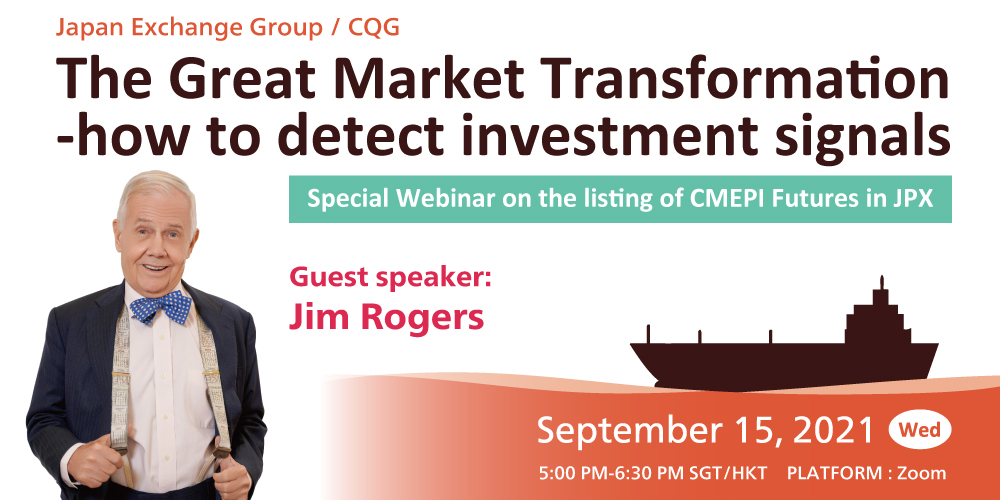 Japan Exchange Group / CQG

The Great Market Transformation -how to detect investment signals

Special Webinar on the listing of CMEPI Futures in JPX

Guest speaker:
Jim Rogers

September 15, 2021 Wed

5:00 PM-6:30 PM SGT/HKT PLATFORM : Zoom